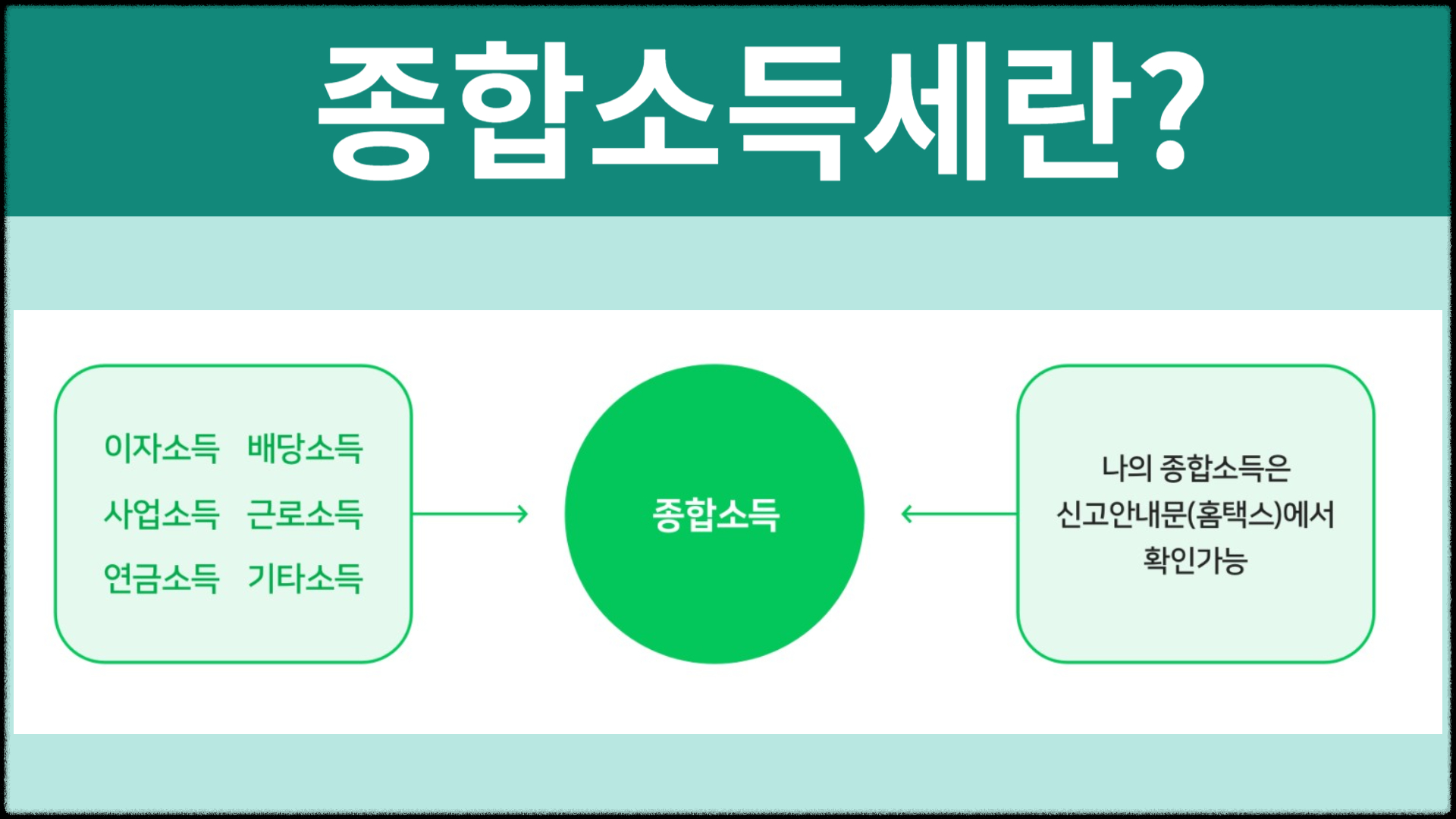 종합소득세란?

이자소득 배당소득
사업소득 근로소득
연금소득 기타소득

종합소득

나의 종합소득은 신고안내문(홈택스)에서 확인가능